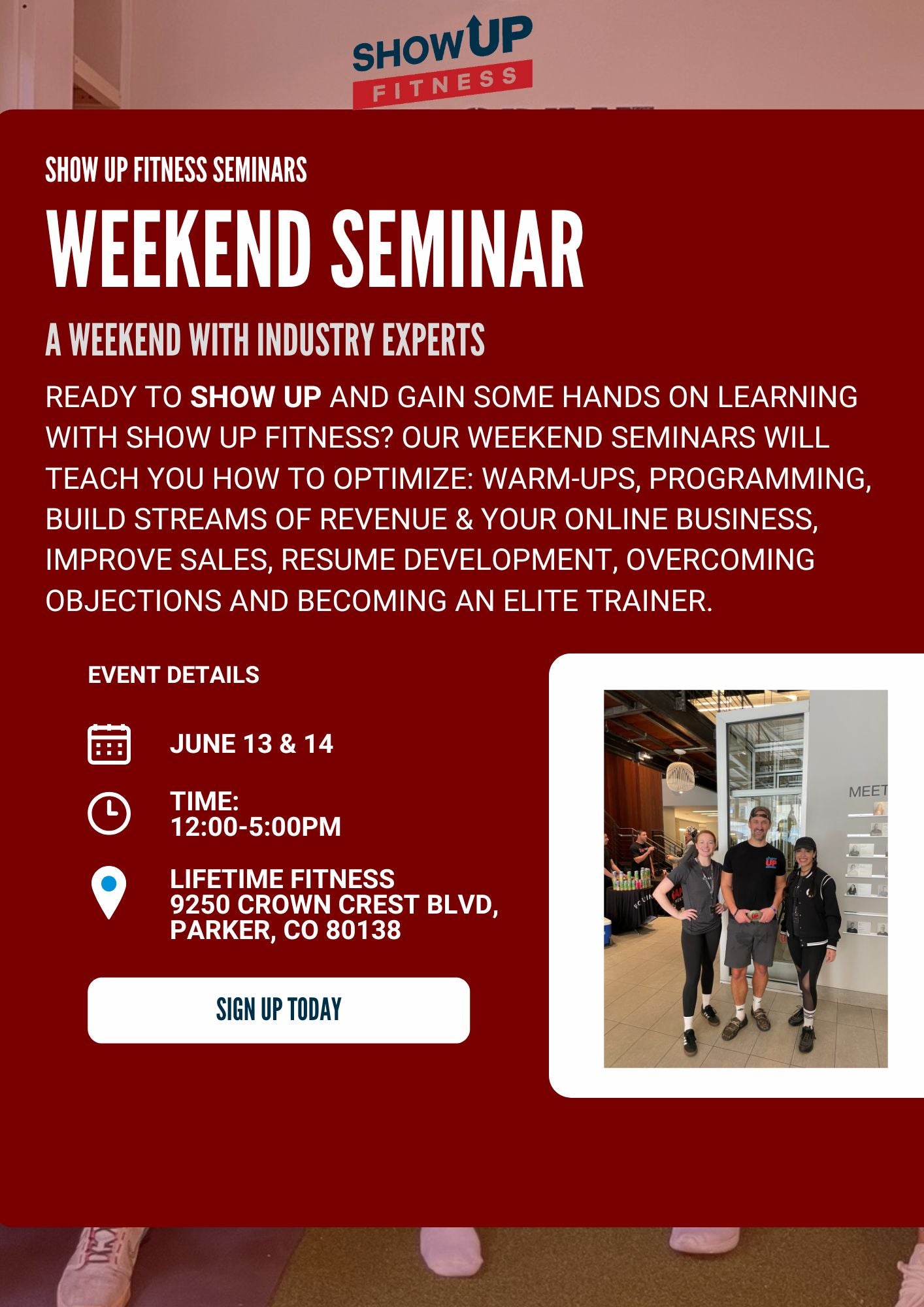 SHOW UP FITNESS

SHOW UP FITNESS SEMINARS

WEEKEND SEMINAR

A WEEKEND WITH INDUSTRY EXPERTS

READY TO SHOW UP AND GAIN SOME HANDS ON LEARNING WITH SHOW UP FITNESS? OUR WEEKEND SEMINARS WILL TEACH YOU HOW TO OPTIMIZE: WARM-UPS, PROGRAMMING, BUILD STREAMS OF REVENUE & YOUR ONLINE BUSINESS, IMPROVE SALES, RESUME DEVELOPMENT, OVERCOMING OBJECTIONS AND BECOMING AN ELITE TRAINER.

EVENT DETAILS

JUNE 13 & 14

TIME:
12:00-5:00PM

LIFETIME FITNESS
9250 CROWN CREST BLVD,
PARKER, CO 80138

SIGN UP TODAY

MEET